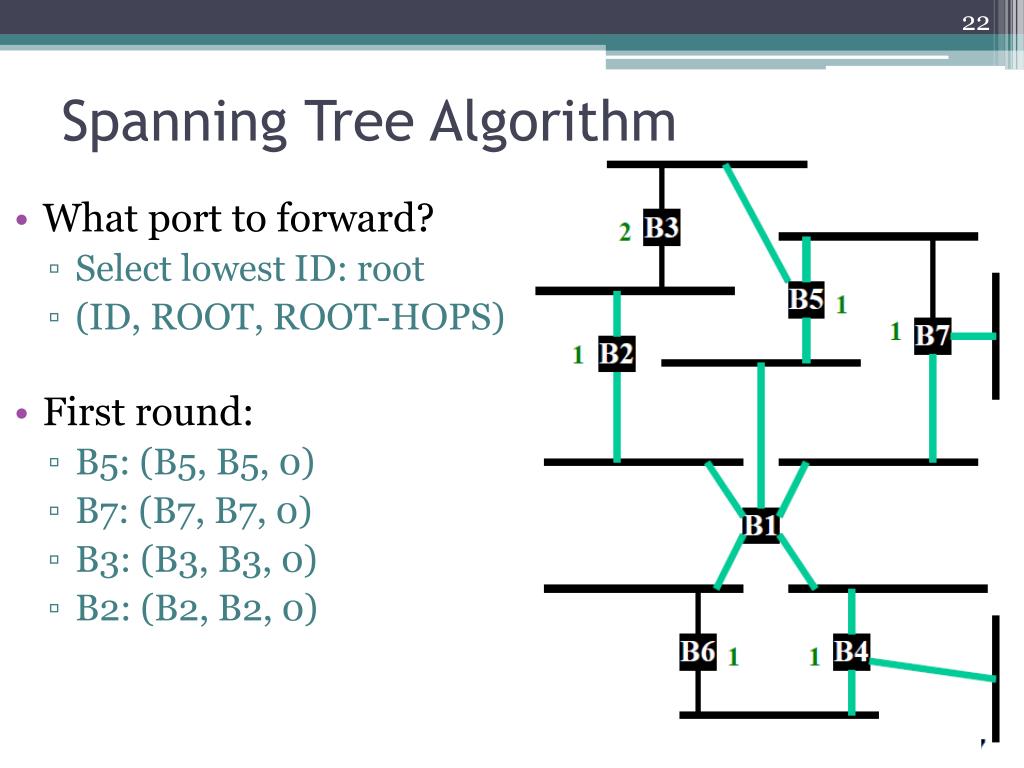 22

Spanning Tree Algorithm

• What port to forward?
▫ Select lowest ID: root
▫ (ID, ROOT, ROOT-HOPS)

• First round:
▫ B5: (B5, B5, 0)
▫ B7: (B7, B7, 0)
▫ B3: (B3, B3, 0)
▫ B2: (B2, B2, 0)

2 B3
B5 1
1 B7
1 B2
B1
B6 1
1 B4